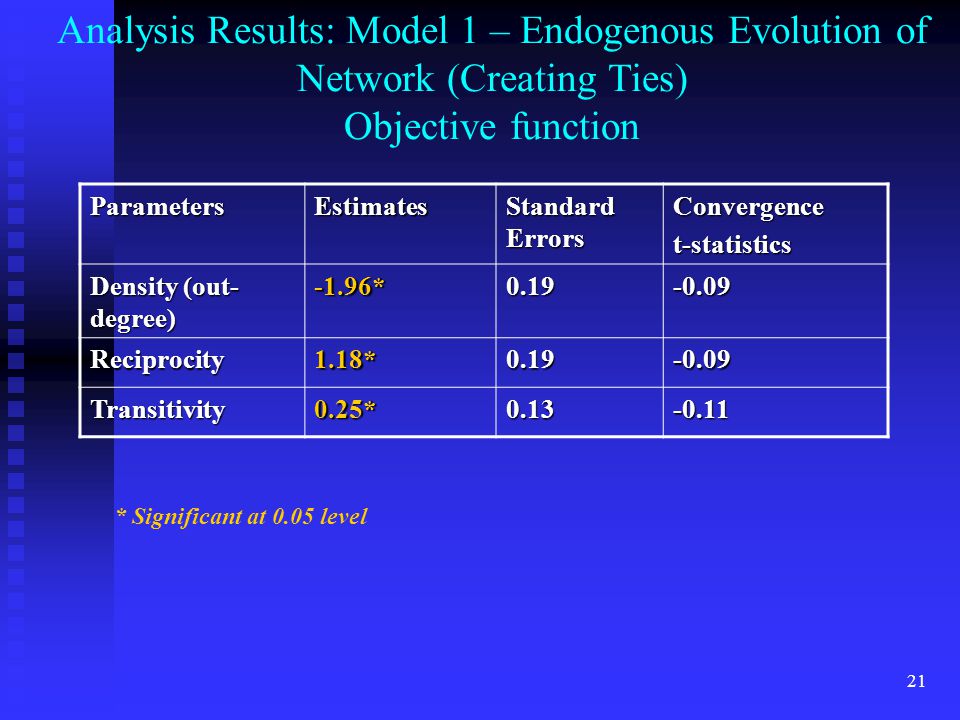 Analysis Results: Model 1 – Endogenous Evolution of Network (Creating Ties)
Objective function

| Parameters | Estimates | Standard Errors | Convergence t-statistics |
|---|---|---|---|
| Density (out-degree) | -1.96* | 0.19 | -0.09 |
| Reciprocity | 1.18* | 0.19 | -0.09 |
| Transitivity | 0.25* | 0.13 | -0.11 |

* Significant at 0.05 level

21